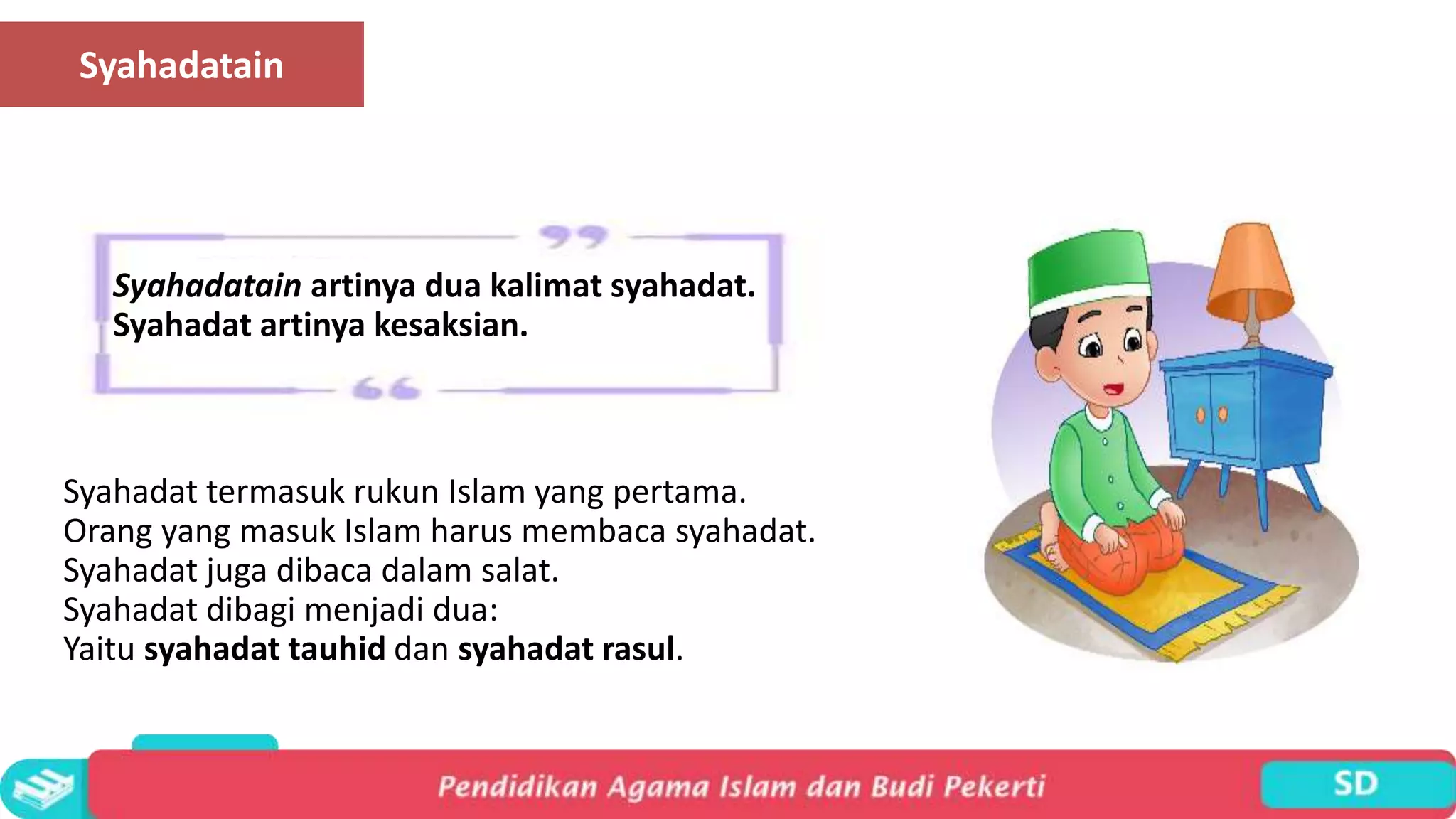 Syahadatain

Syahadatain artinya dua kalimat syahadat. Syahadat artinya kesaksian.

Syahadat termasuk rukun Islam yang pertama.
Orang yang masuk Islam harus membaca syahadat.
Syahadat juga dibaca dalam salat.
Syahadat dibagi menjadi dua:
Yaitu syahadat tauhid dan syahadat rasul.

Pendidikan Agama Islam dan Budi Pekerti

SD